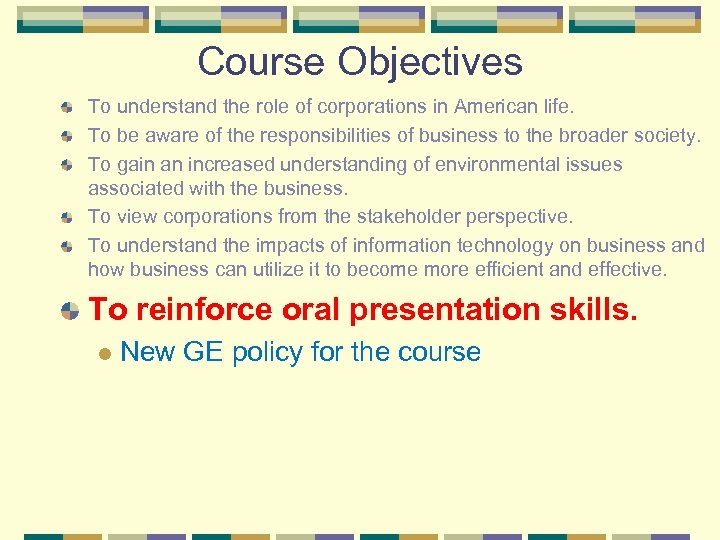 Course Objectives

To understand the role of corporations in American life.

To be aware of the responsibilities of business to the broader society.

To gain an increased understanding of environmental issues associated with the business.

To view corporations from the stakeholder perspective.

To understand the impacts of information technology on business and how business can utilize it to become more efficient and effective.

To reinforce oral presentation skills.

New GE policy for the course